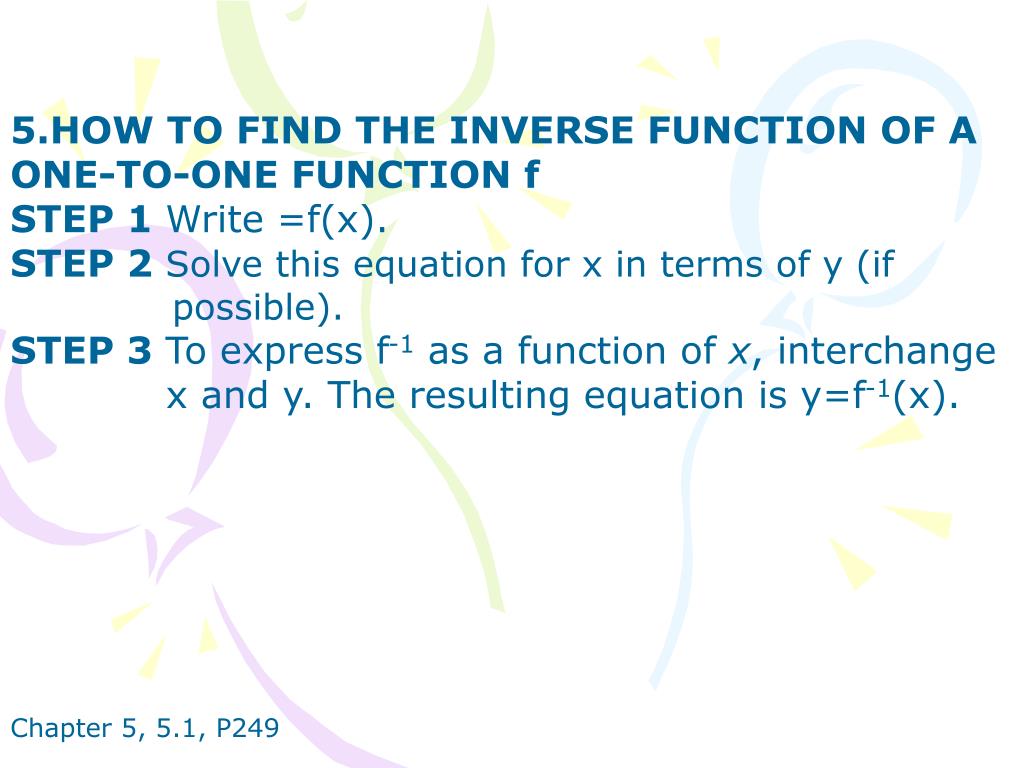 5.HOW TO FIND THE INVERSE FUNCTION OF A ONE-TO-ONE FUNCTION f

STEP 1 Write =f(x).

STEP 2 Solve this equation for x in terms of y (if possible).

STEP 3 To express $f^{-1}$ as a function of $x$, interchange x and y. The resulting equation is $y=f^{-1}(x)$.

Chapter 5, 5.1, P249